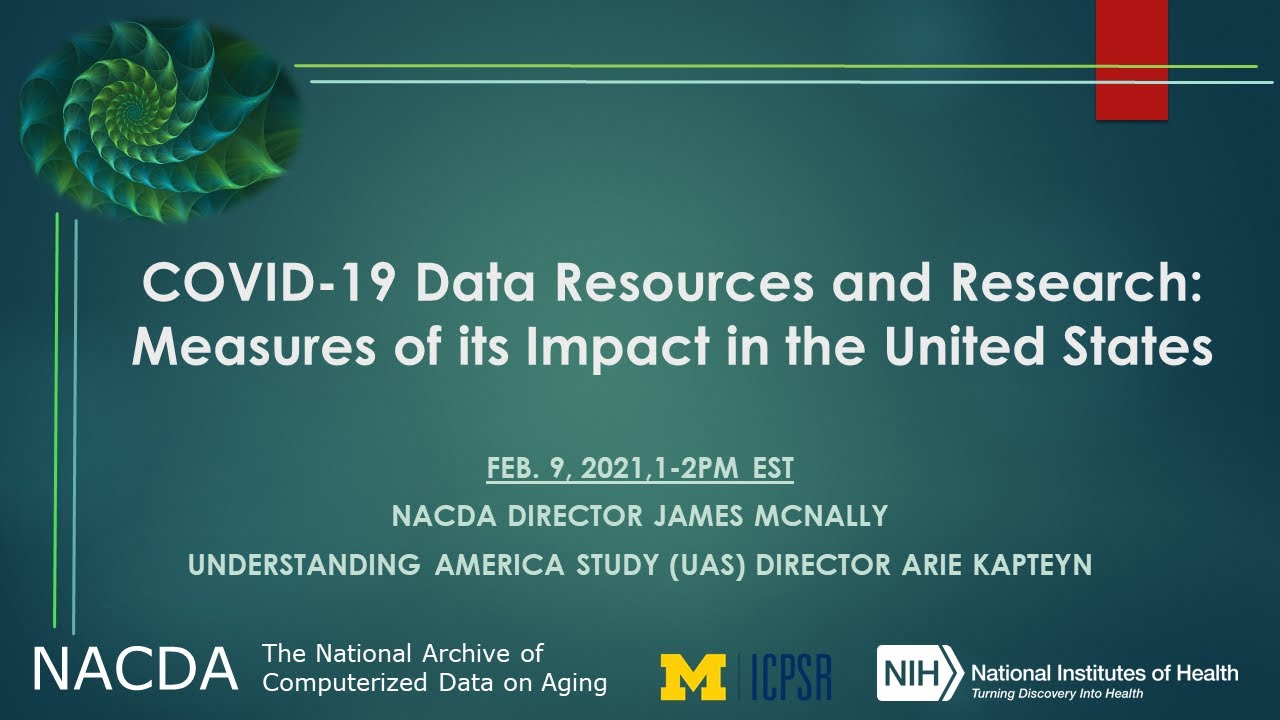 COVID-19 Data Resources and Research: Measures of its Impact in the United States

FEB. 9, 2021,1-2PM EST

NACDA DIRECTOR JAMES MCNALLY

UNDERSTANDING AMERICA STUDY (UAS) DIRECTOR ARIE KAPTEYN

NACDA The National Archive of Computerized Data on Aging

M ICPSR

NIH National Institutes of Health
Turning Discovery Into Health